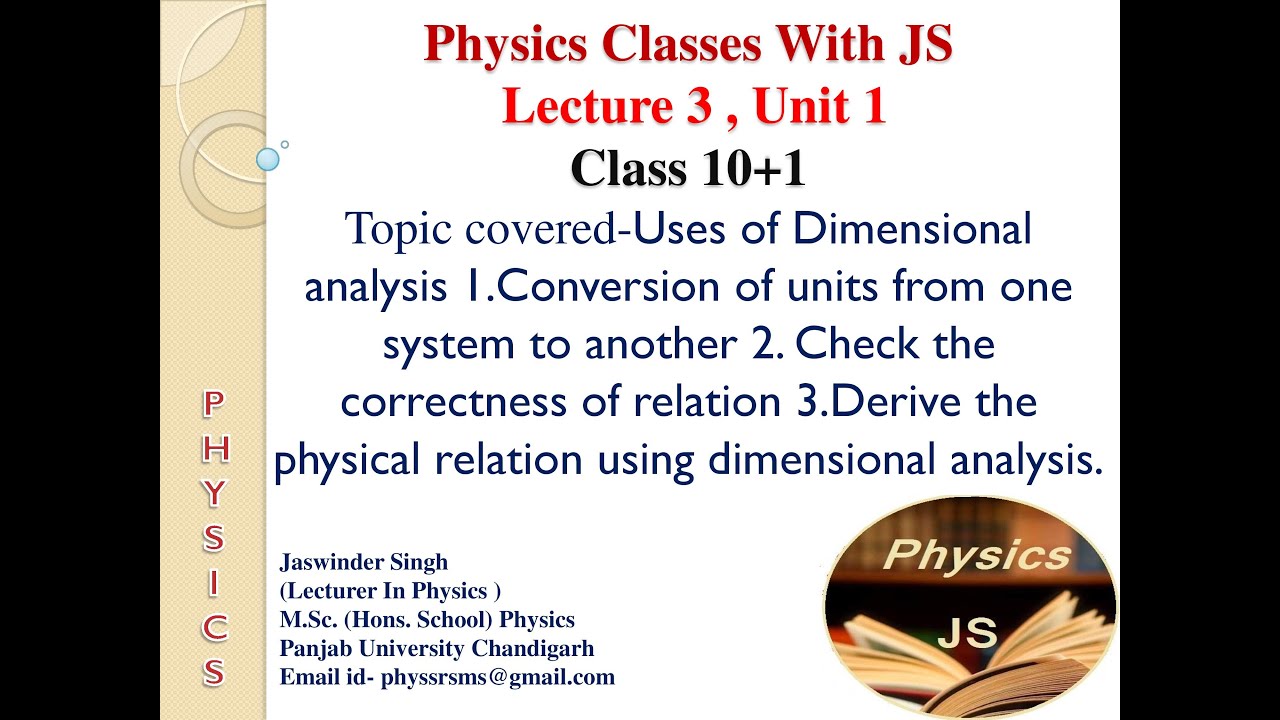 Physics Classes With JS
Lecture 3 , Unit 1
Class 10+1
Topic covered-Uses of Dimensional analysis 1.Conversion of units from one system to another 2. Check the correctness of relation 3.Derive the physical relation using dimensional analysis.

PHYSICS

Jaswinder Singh
(Lecturer In Physics )
M.Sc. (Hons. School) Physics
Panjab University Chandigarh
Email id- physsrsms@gmail.com

Physics
JS